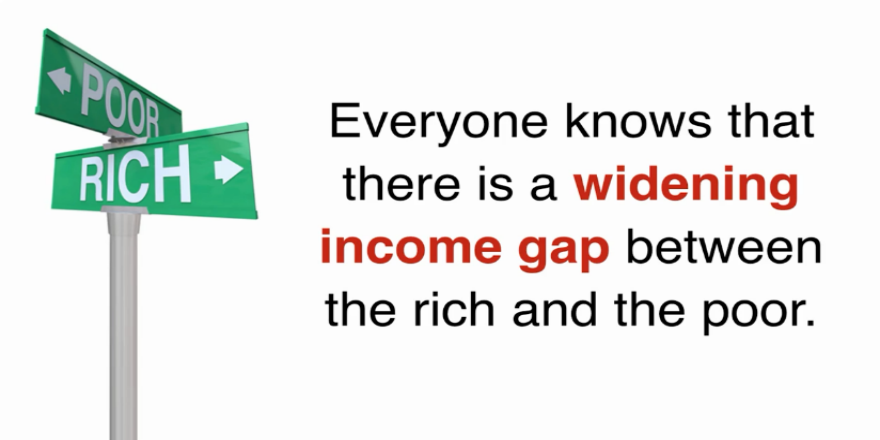 POOR
RICH

Everyone knows that there is a widening income gap between the rich and the poor.